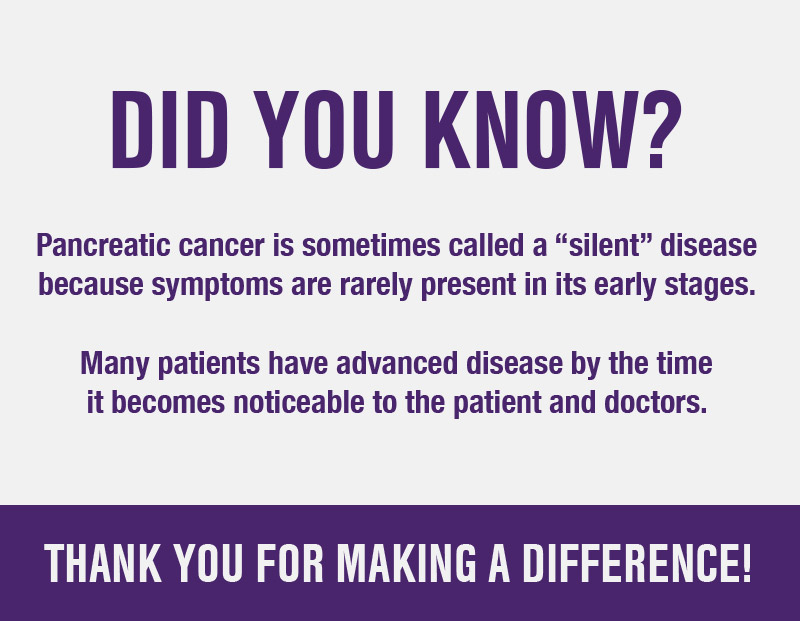 DID YOU KNOW?

Pancreatic cancer is sometimes called a “silent” disease because symptoms are rarely present in its early stages.

Many patients have advanced disease by the time it becomes noticeable to the patient and doctors.

THANK YOU FOR MAKING A DIFFERENCE!